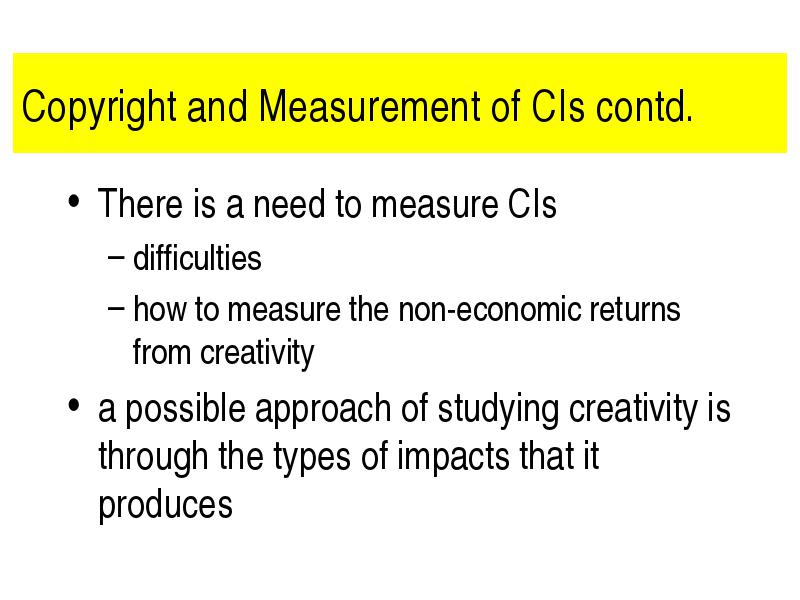 Copyright and Measurement of CIs contd.

• There is a need to measure CIs
– difficulties
– how to measure the non-economic returns from creativity

• a possible approach of studying creativity is through the types of impacts that it produces